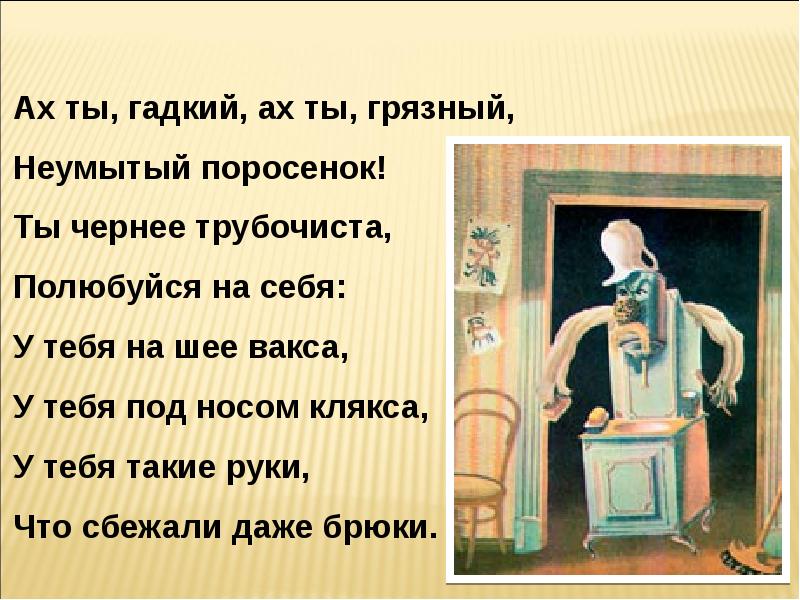 Ах ты, гадкий, ах ты, грязный,
Неумытый поросенок!
Ты чернее трубочиста,
Полюбуйся на себя:
У тебя на шее вакса,
У тебя под носом клякса,
У тебя такие руки,
Что сбежали даже брюки.